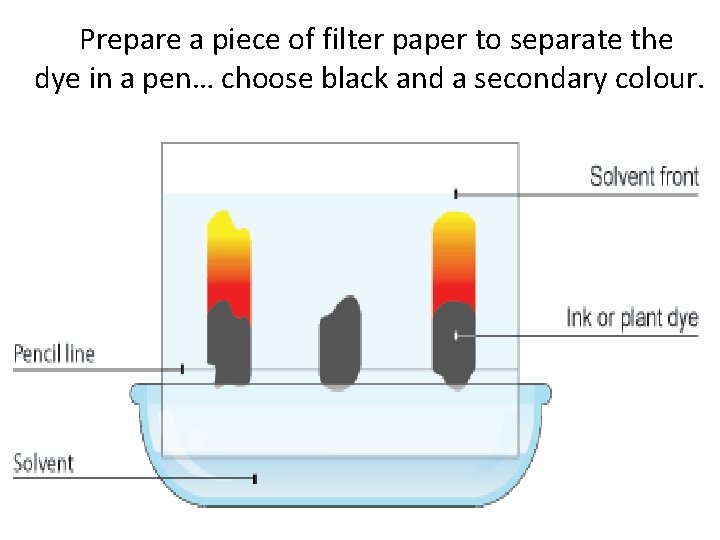 Prepare a piece of filter paper to separate the dye in a pen… choose black and a secondary colour.

Solvent front

Ink or plant dye

Pencil line

Solvent